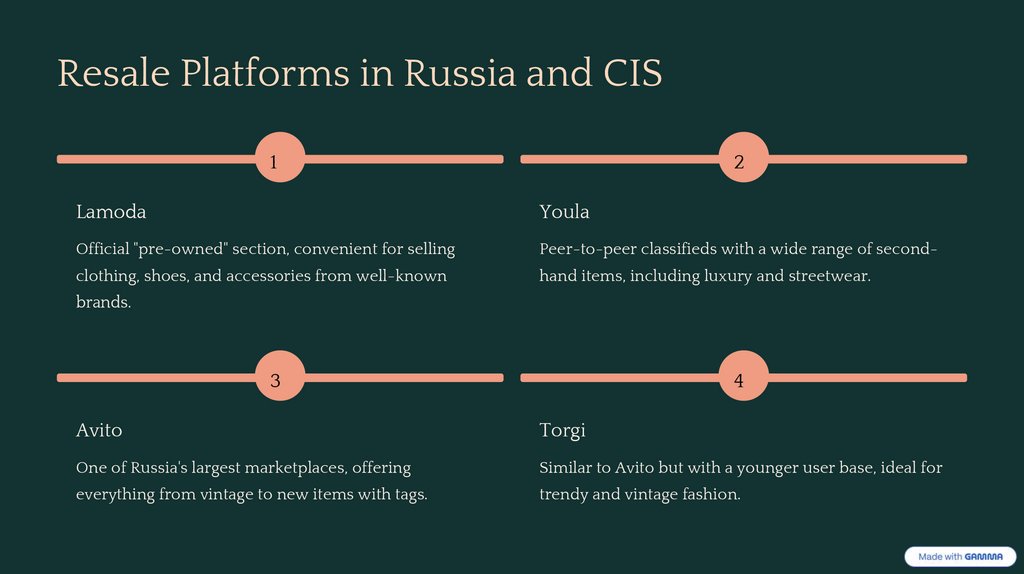 Resale Platforms in Russia and CIS

1

Lamoda

Official "pre-owned" section, convenient for selling clothing, shoes, and accessories from well-known brands.

2

Youla

Peer-to-peer classifieds with a wide range of second-hand items, including luxury and streetwear.

3

Avito

One of Russia's largest marketplaces, offering everything from vintage to new items with tags.

4

Torgi

Similar to Avito but with a younger user base, ideal for trendy and vintage fashion.

Made with GAMMA